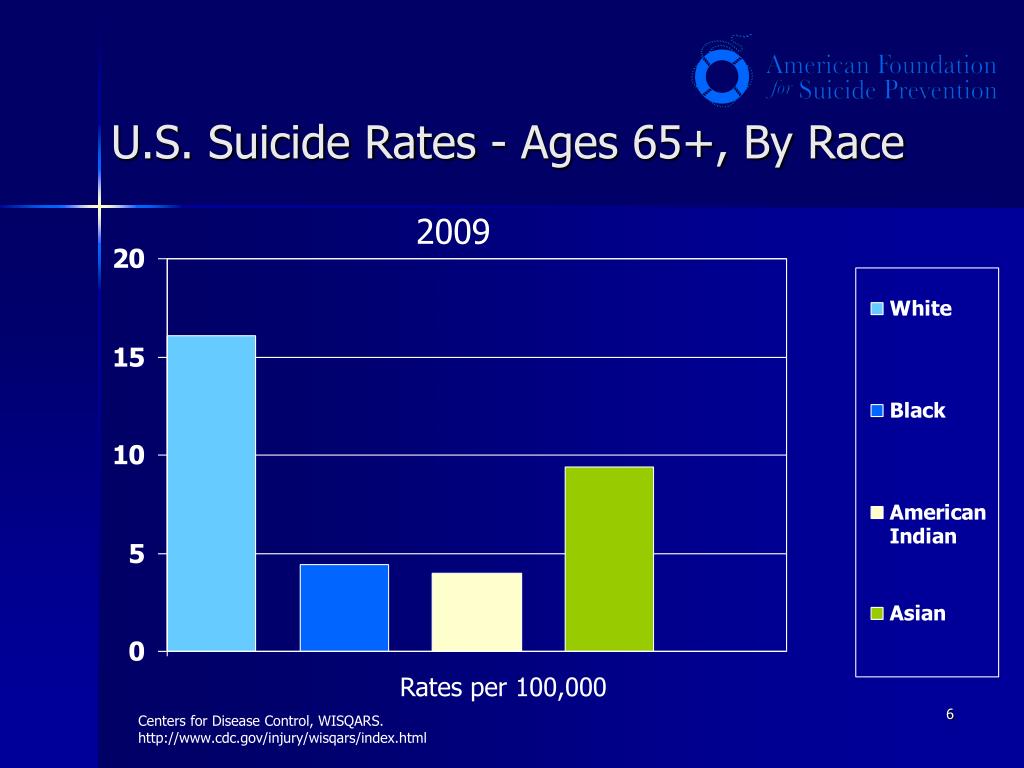 American Foundation for Suicide Prevention

U.S. Suicide Rates - Ages 65+, By Race

2009

20
15
10
5
0

White
Black
American Indian
Asian

Rates per 100,000

Centers for Disease Control, WISQARS.
http://www.cdc.gov/injury/wisqars/index.html

6